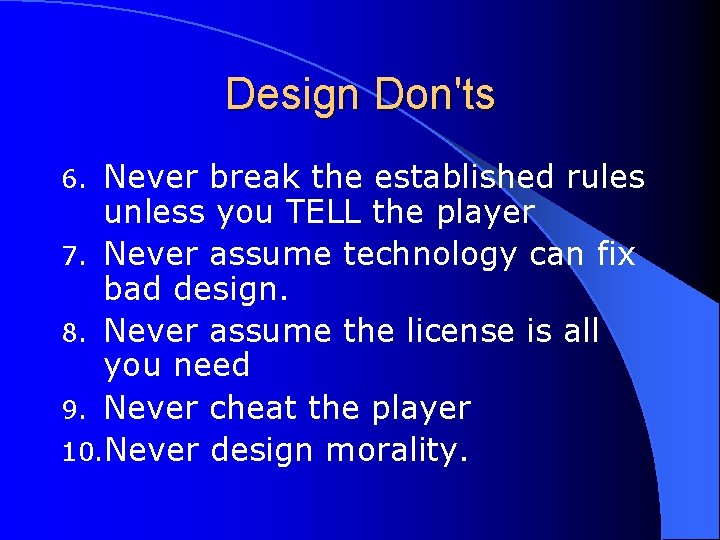 Design Don'ts

6. Never break the established rules unless you TELL the player
7. Never assume technology can fix bad design.
8. Never assume the license is all you need
9. Never cheat the player
10. Never design morality.